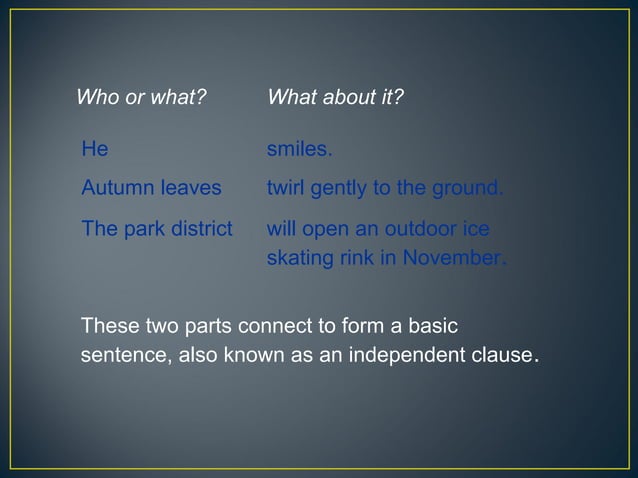 | Who or what? | What about it? |
|---|---|
| He | smiles. |
| Autumn leaves | twirl gently to the ground. |
| The park district | will open an outdoor ice skating rink in November. |

These two parts connect to form a basic sentence, also known as an independent clause.